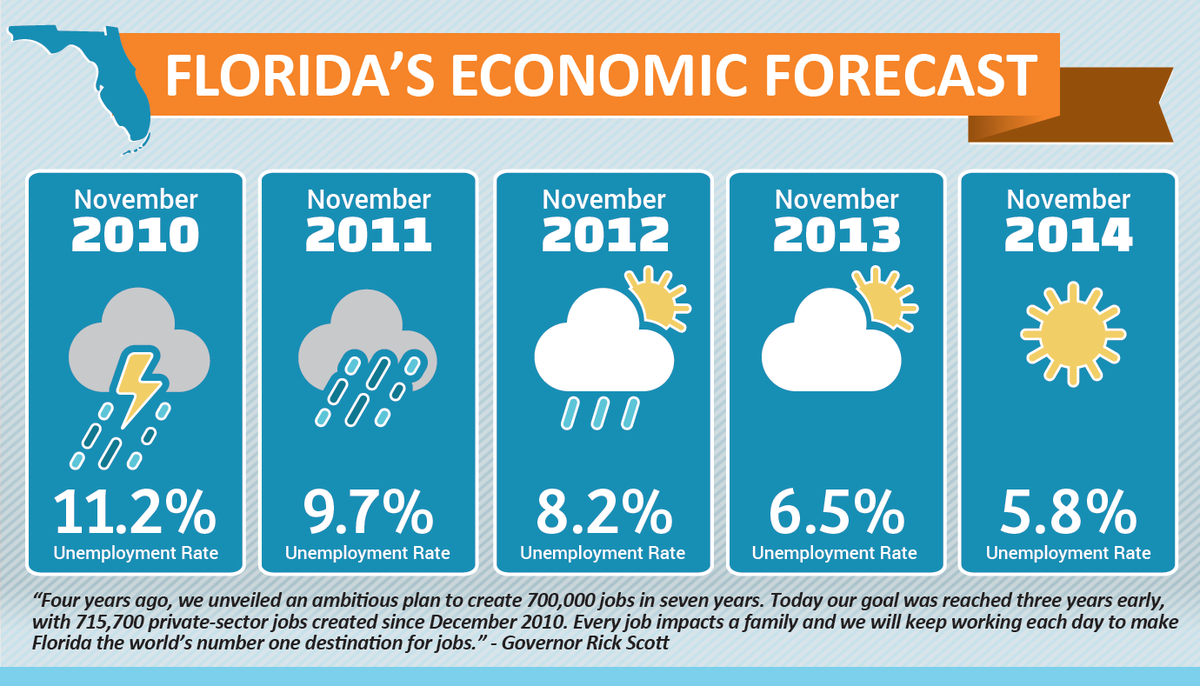 FLORIDA'S ECONOMIC FORECAST

November
2010
11.2%
Unemployment Rate

November
2011
9.7%
Unemployment Rate

November
2012
8.2%
Unemployment Rate

November
2013
6.5%
Unemployment Rate

November
2014
5.8%
Unemployment Rate

"Four years ago, we unveiled an ambitious plan to create 700,000 jobs in seven years. Today our goal was reached three years early, with 715,700 private-sector jobs created since December 2010. Every job impacts a family and we will keep working each day to make Florida the world's number one destination for jobs." - Governor Rick Scott